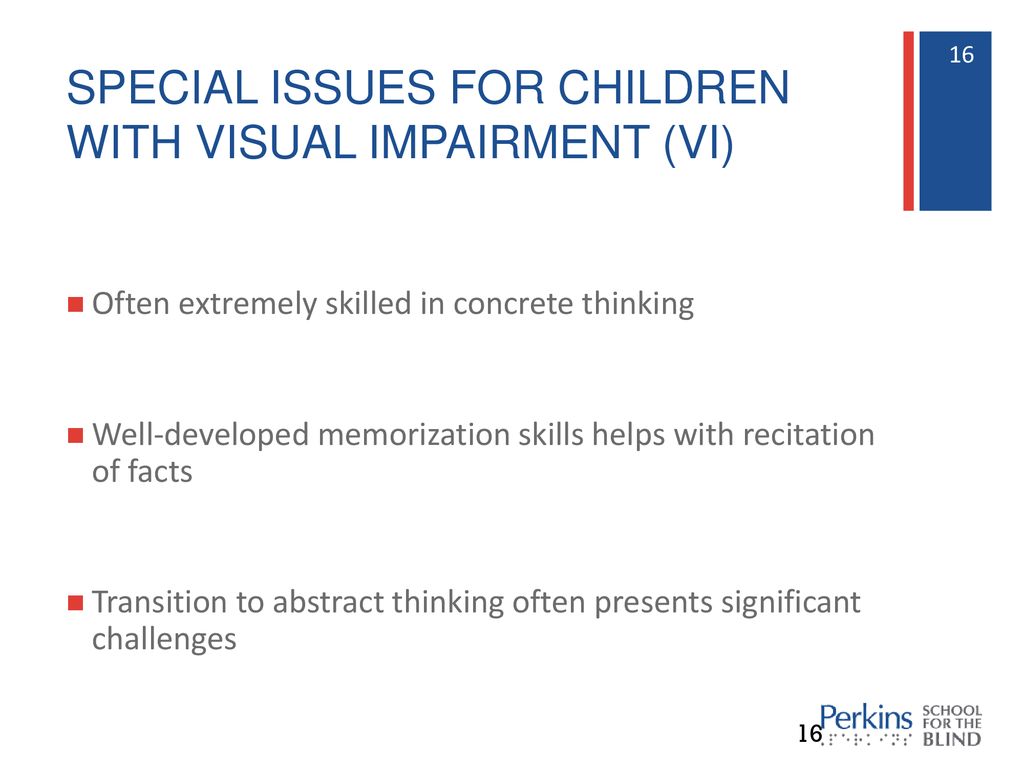 16

SPECIAL ISSUES FOR CHILDREN WITH VISUAL IMPAIRMENT (VI)

Often extremely skilled in concrete thinking

Well-developed memorization skills helps with recitation of facts

Transition to abstract thinking often presents significant challenges

16

Perkins SCHOOL FOR THE BLIND